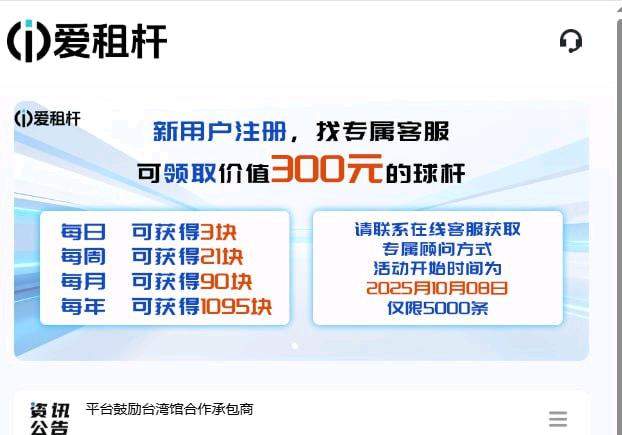 爱租杆

爱租杆

新用户注册，找专属客服

可领取价值300元的球杆

每日 可获得3块
每周 可获得21块
每月 可获得90块
每年 可获得1095块

请联系在线客服获取
专属顾问方式
活动开始时间为
2025月10月08日
仅限5000条

资讯公告

平台鼓励台湾馆合作承包商